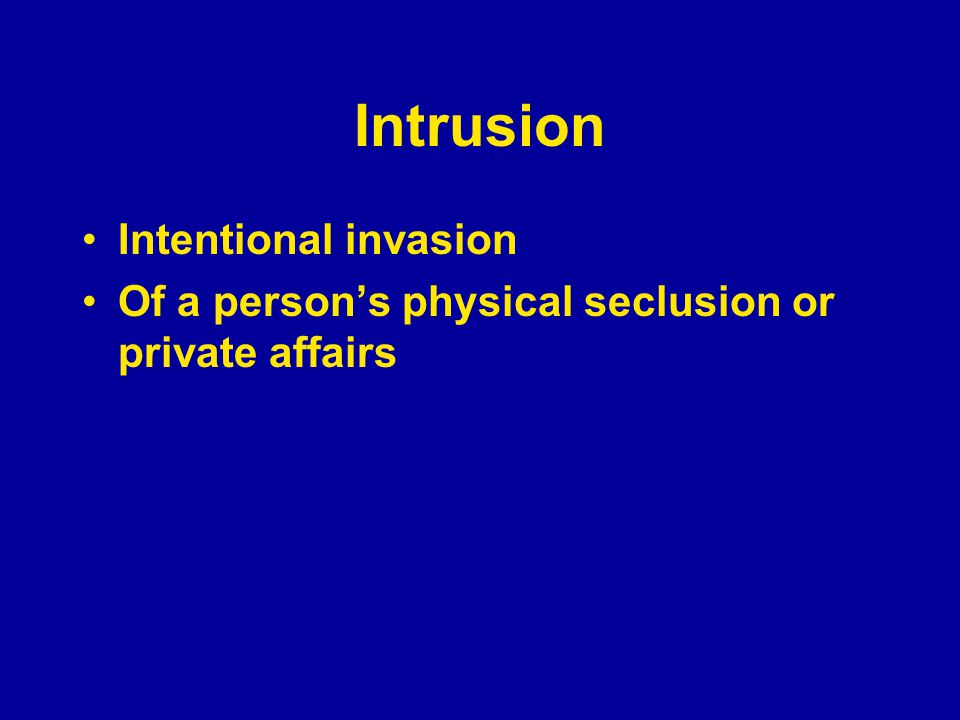 Intrusion

• Intentional invasion
• Of a person’s physical seclusion or private affairs